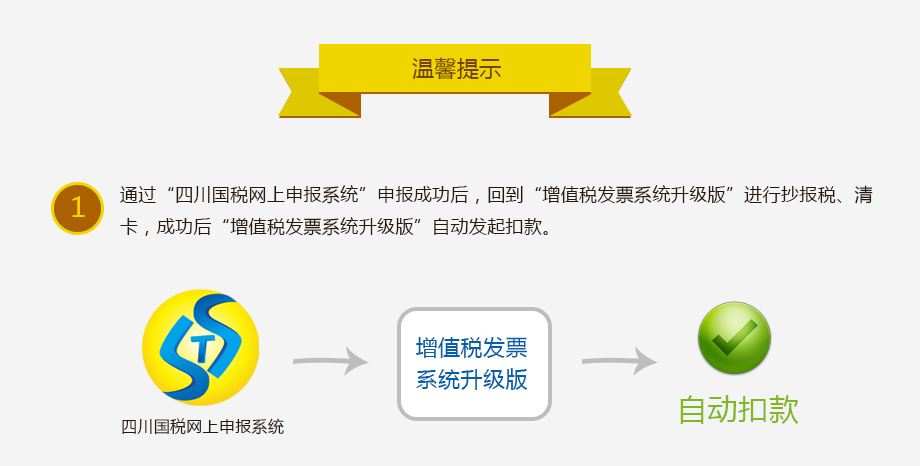 温馨提示

1 通过“四川国税网上申报系统”申报成功后，回到“增值税发票系统升级版”进行抄报税、清卡，成功后“增值税发票系统升级版”自动发起扣款。

T

四川国税网上申报系统

增值税发票系统升级版

自动扣款